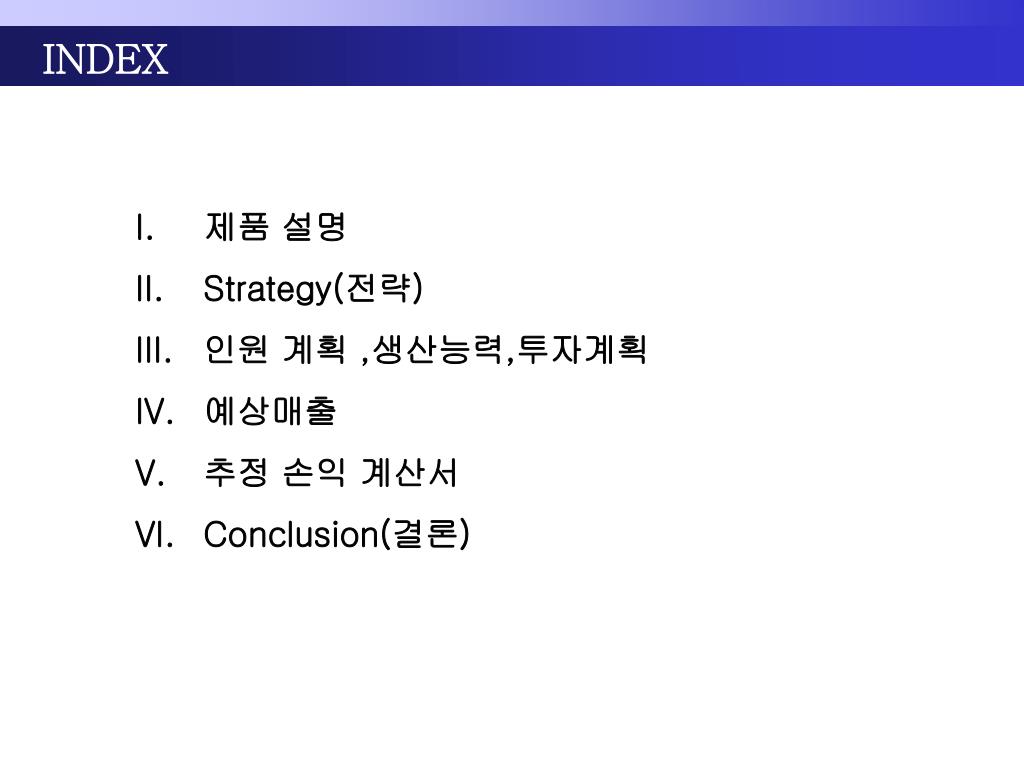 INDEX

I. 제품 설명
II. Strategy(전략)
III. 인원 계획 ,생산능력,투자계획
IV. 예상매출
V. 추정 손익 계산서
VI. Conclusion(결론)